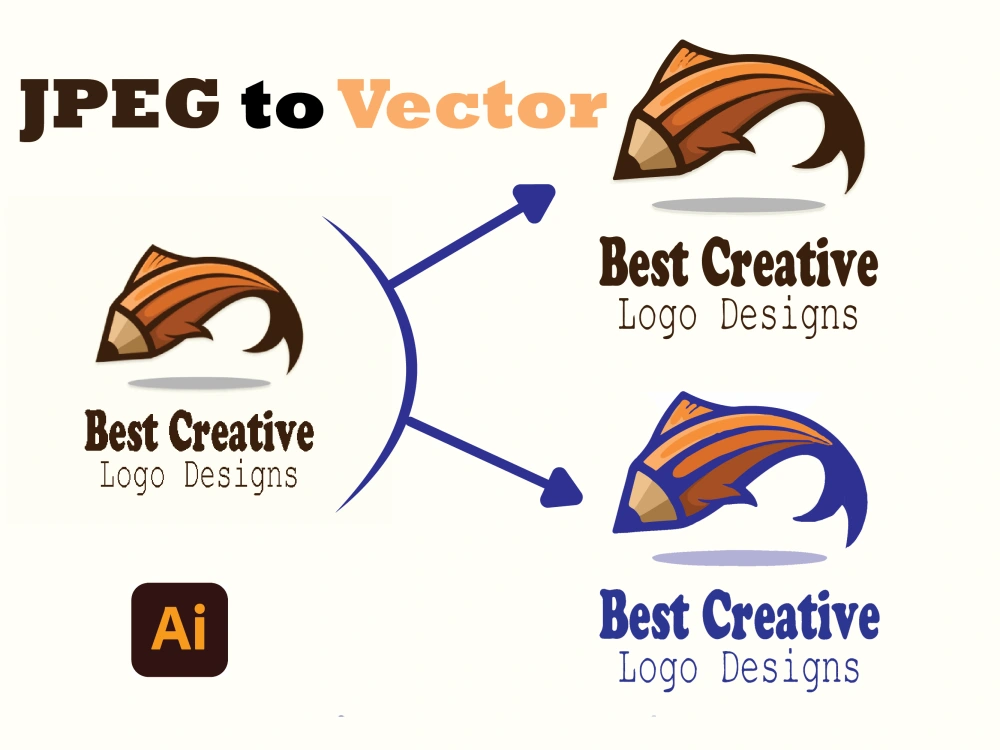 JPEG to Vector

Best Creative
Logo Designs

Best Creative
Logo Designs

Best Creative
Logo Designs

Ai